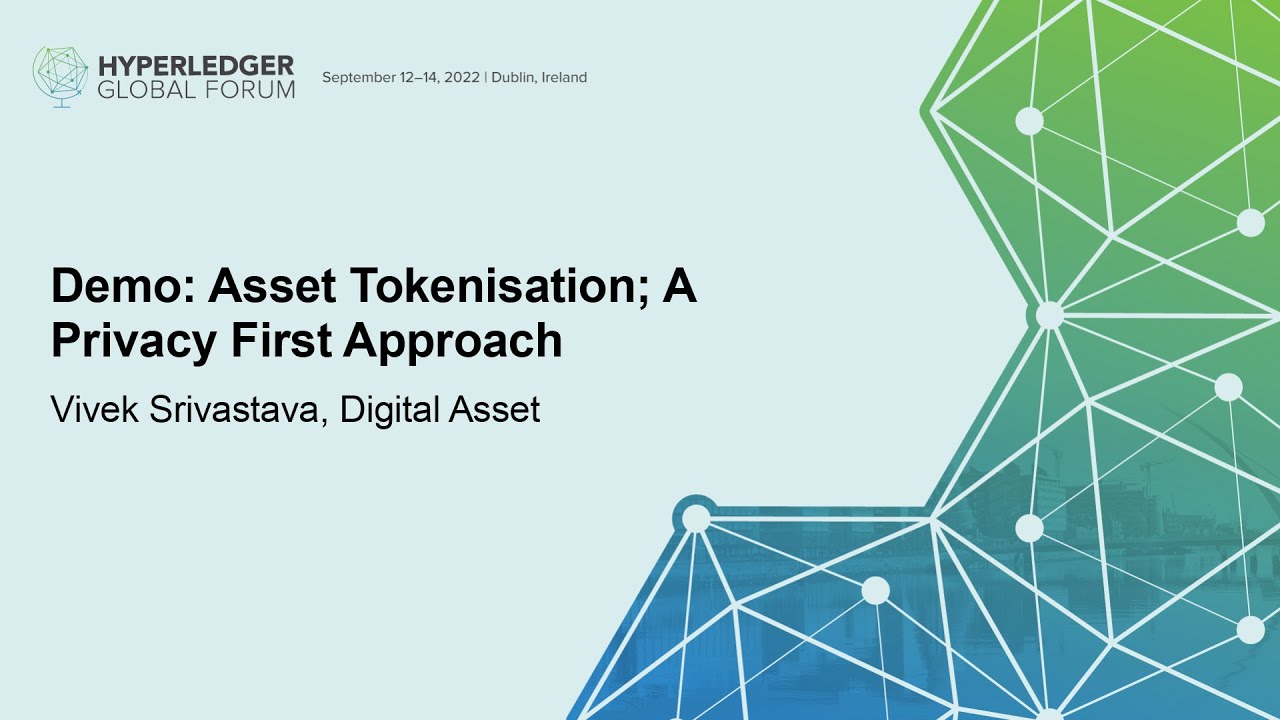 HYPERLEDGER
GLOBAL FORUM

September 12–14, 2022 | Dublin, Ireland

Demo: Asset Tokenisation; A Privacy First Approach

Vivek Srivastava, Digital Asset